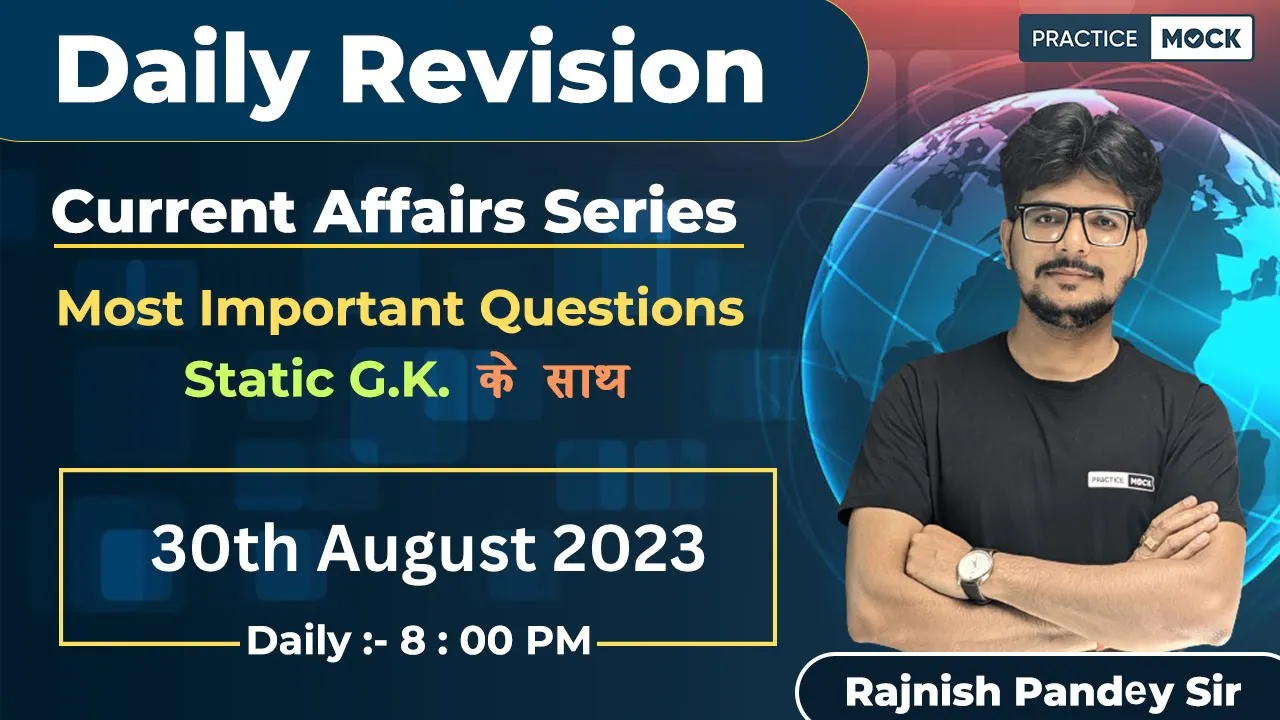 Daily Revision

PRACTICE MOCK

Current Affairs Series

Most Important Questions

Static G.K. के साथ

30th August 2023

Daily :- 8 : 00 PM

PRACTICE MOCK

Rajnish Pandey Sir